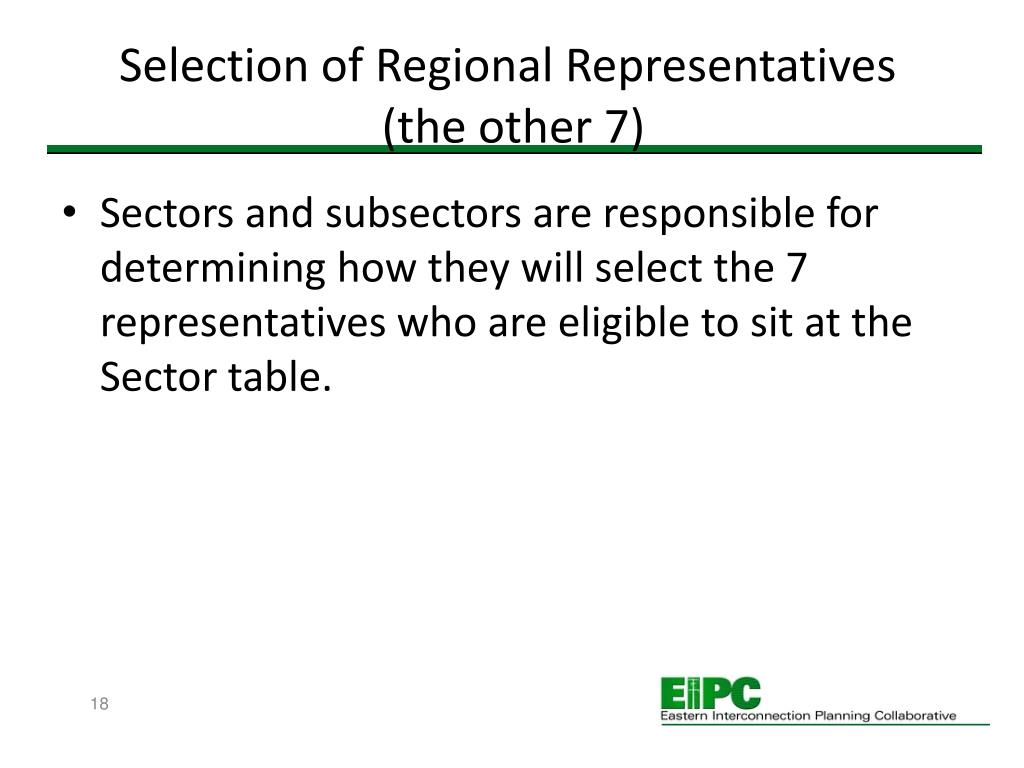 Selection of Regional Representatives (the other 7)

• Sectors and subsectors are responsible for determining how they will select the 7 representatives who are eligible to sit at the Sector table.

18

EIPC
Eastern Interconnection Planning Collaborative